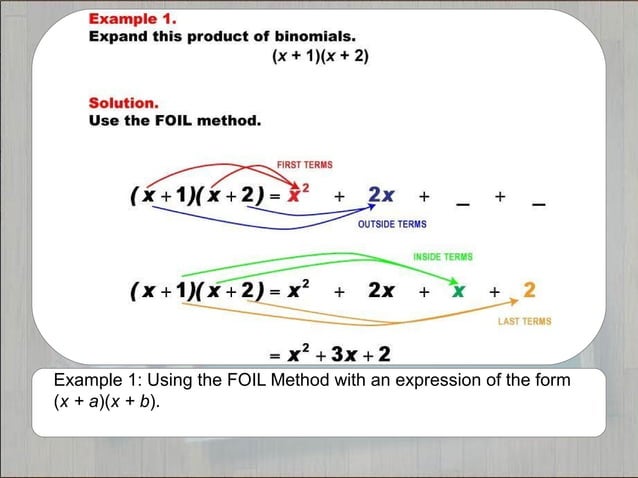 Example 1.
Expand this product of binomials.

$(x + 1)(x + 2)$

Solution.
Use the FOIL method.

FIRST TERMS

$(x+1)(x+2) = x^2 + 2x + \_ + \_$

OUTSIDE TERMS

INSIDE TERMS

$(x+1)(x+2) = x^2 + 2x + x + 2$

LAST TERMS

$= x^2 + 3x + 2$

Example 1: Using the FOIL Method with an expression of the form $(x + a)(x + b)$.